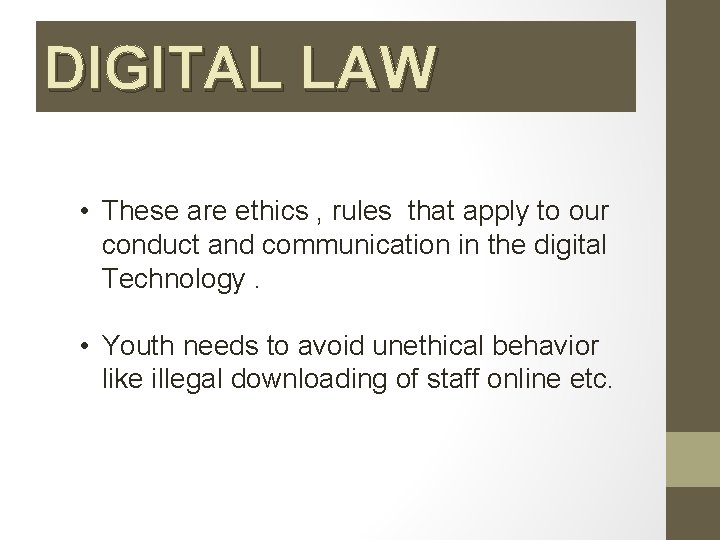 DIGITAL LAW

• These are ethics , rules  that apply to our conduct and communication in the digital Technology .

• Youth needs to avoid unethical behavior like illegal downloading of staff online etc.